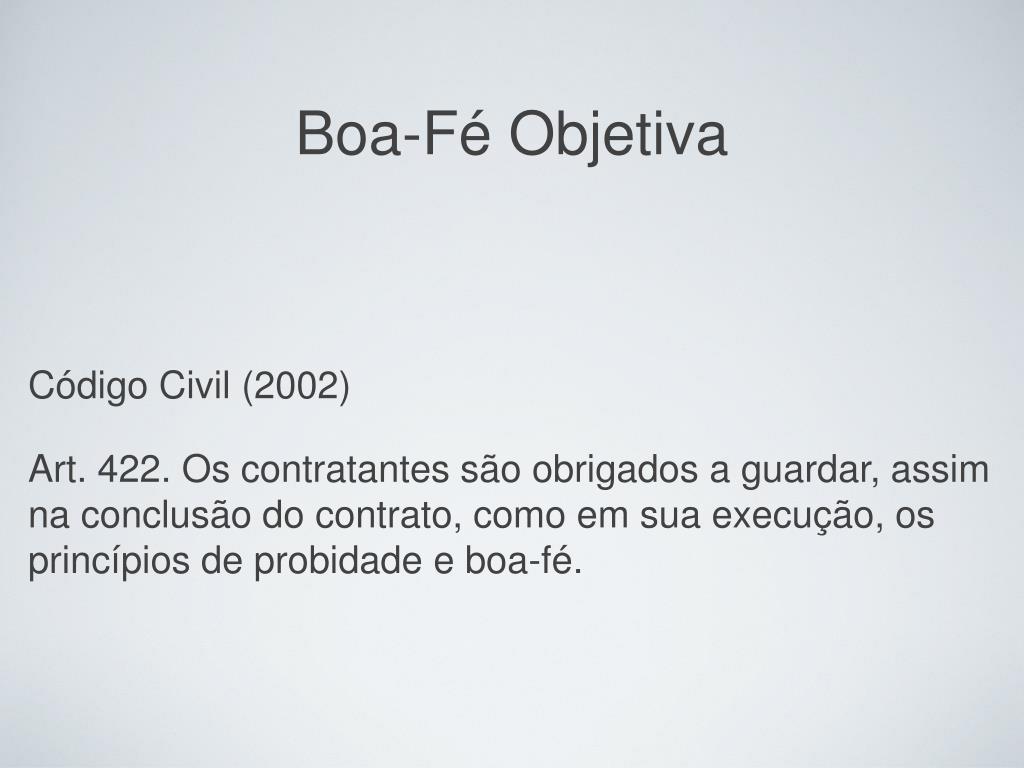 Boa-Fé Objetiva

Código Civil (2002)

Art. 422. Os contratantes são obrigados a guardar, assim na conclusão do contrato, como em sua execução, os princípios de probidade e boa-fé.